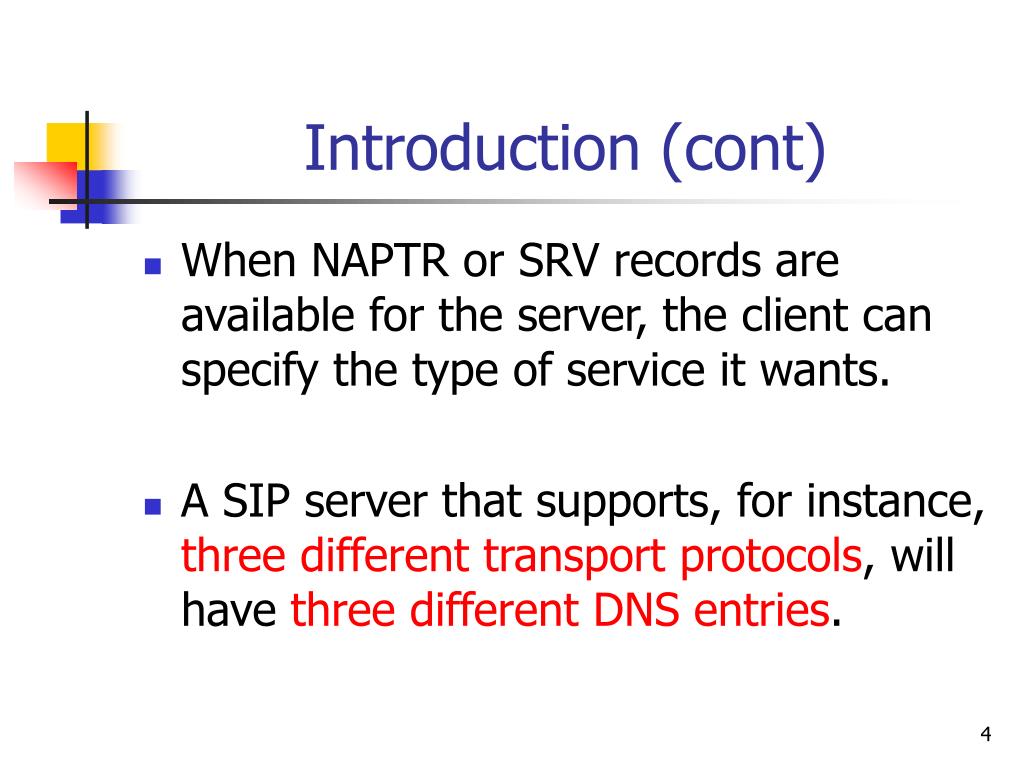 Introduction (cont)

When NAPTR or SRV records are available for the server, the client can specify the type of service it wants.

A SIP server that supports, for instance, three different transport protocols, will have three different DNS entries.

4